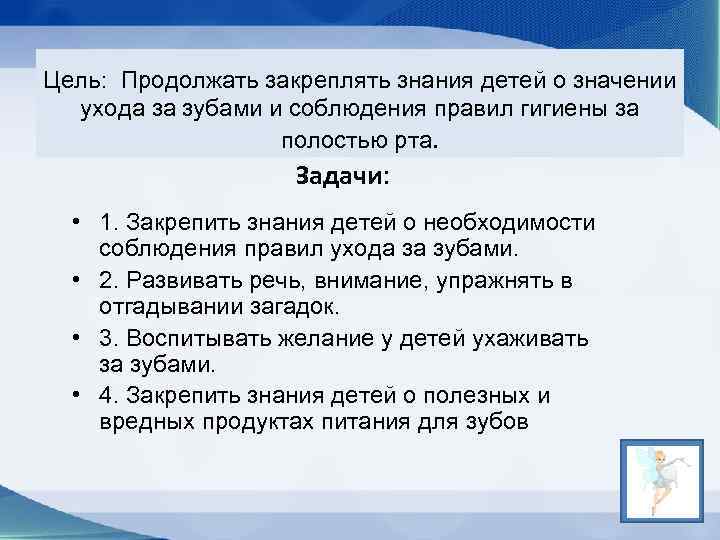 Цель: Продолжать закреплять знания детей о значении ухода за зубами и соблюдения правил гигиены за полостью рта.

Задачи:

• 1. Закрепить знания детей о необходимости соблюдения правил ухода за зубами.
• 2. Развивать речь, внимание, упражнять в отгадывании загадок.
• 3. Воспитывать желание у детей ухаживать за зубами.
• 4. Закрепить знания детей о полезных и вредных продуктах питания для зубов